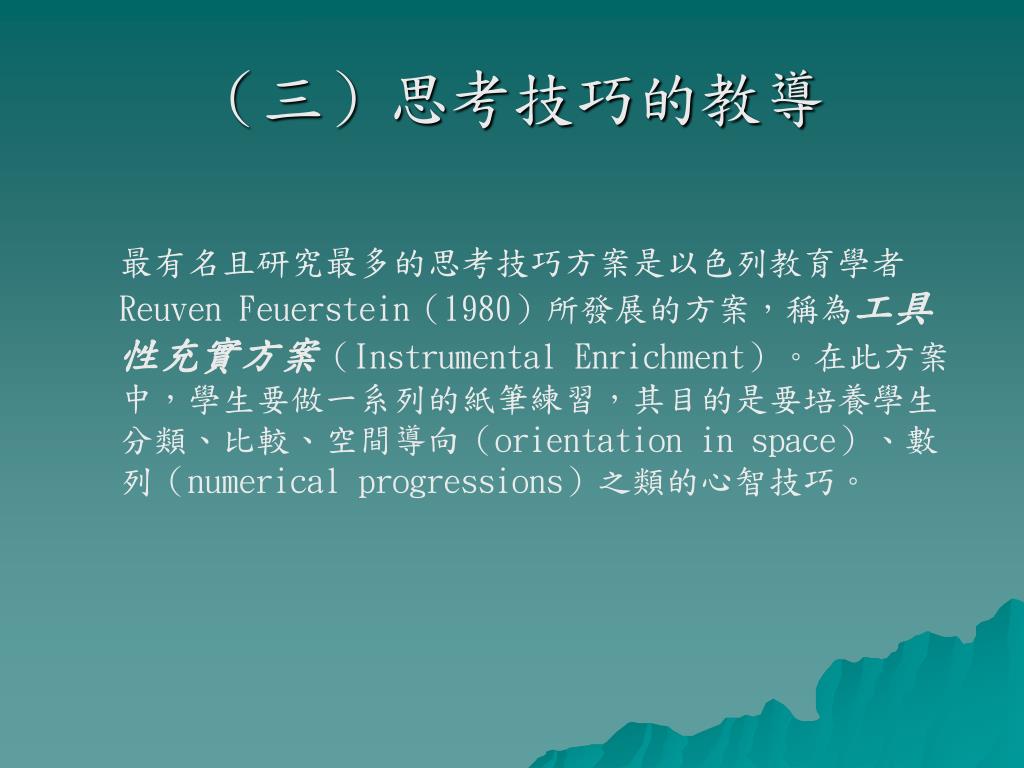 （三）思考技巧的教導

最有名且研究最多的思考技巧方案是以色列教育學者Reuven Feuerstein（1980）所發展的方案，稱為工具性充實方案（Instrumental Enrichment）。在此方案中，學生要做一系列的紙筆練習，其目的是要培養學生分類、比較、空間導向（orientation in space）、數列（numerical progressions）之類的心智技巧。